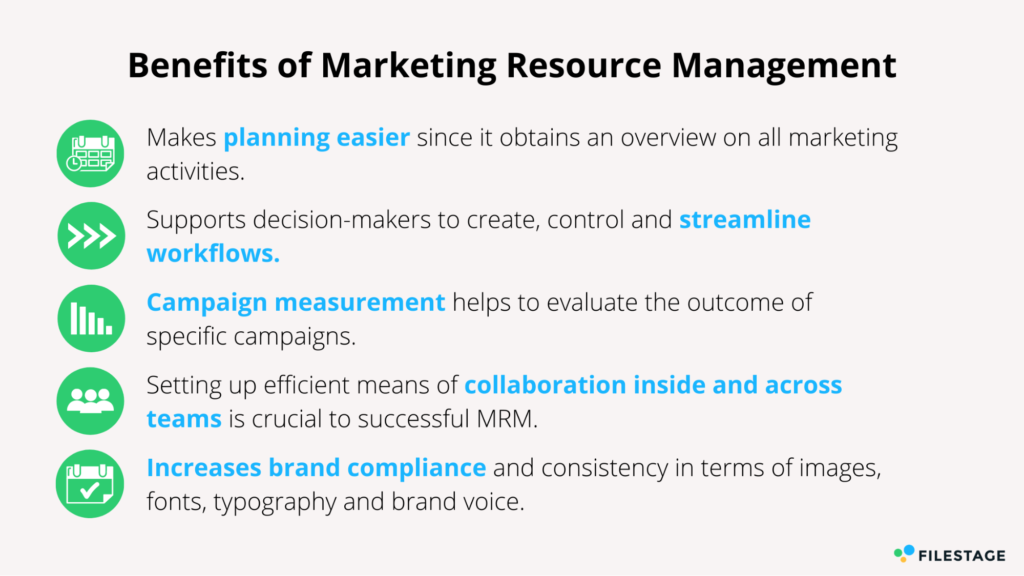 Benefits of Marketing Resource Management

Makes planning easier since it obtains an overview on all marketing activities.

Supports decision-makers to create, control and streamline workflows.

Campaign measurement helps to evaluate the outcome of specific campaigns.

Setting up efficient means of collaboration inside and across teams is crucial to successful MRM.

Increases brand compliance and consistency in terms of images, fonts, typography and brand voice.

FILESTAGE